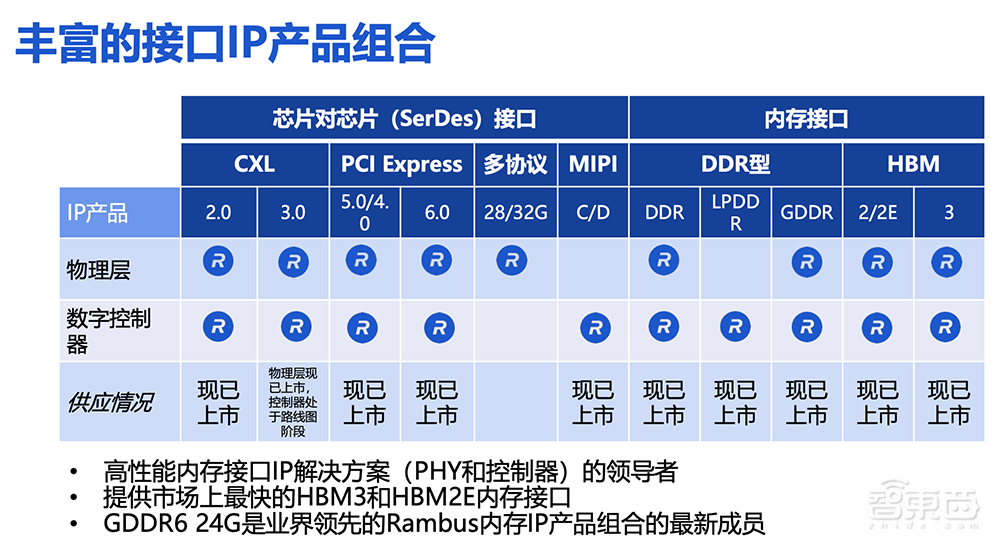 丰富的接口IP产品组合

| | 芯片对芯片（SerDes）接口 | | | | | | 内存接口 | | | | |
|---|---|---|---|---|---|---|---|---|---|---|---|
| | CXL | | PCI Express | | 多协议 | MIPI | DDR型 | | | HBM | |
| IP产品 | 2.0 | 3.0 | 5.0/4.0 | 6.0 | 28/32G | C/D | DDR | LPDDR | GDDR | 2/2E | 3 |
| 物理层 | R | R | R | R | R | | R | | R | R | R |
| 数字控制器 | R | R | R | R | | R | R | R | R | R | R |
| 供应情况 | 现已上市 | 物理层现已上市，控制器处于路线图阶段 | 现已上市 | 现已上市 | | 现已上市 | 现已上市 | 现已上市 | 现已上市 | 现已上市 | 现已上市 |

• 高性能内存接口IP解决方案（PHY和控制器）的领导者
• 提供市场上最快的HBM3和HBM2E内存接口
• GDDR6 24G是业界领先的Rambus内存IP产品组合的最新成员

智东西
zhidx.com